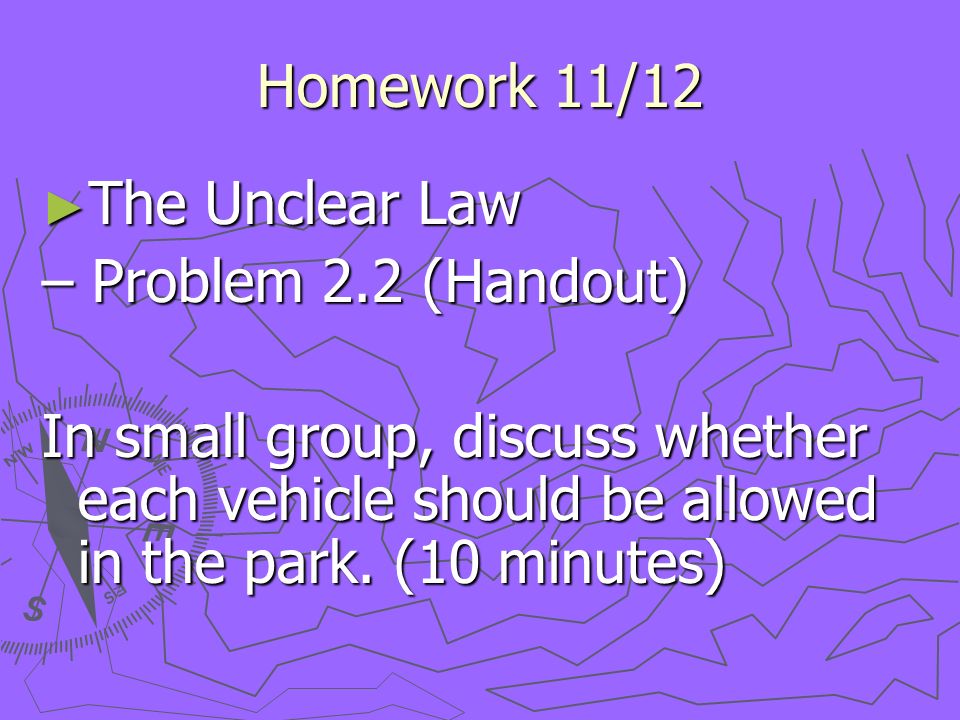 Homework 11/12

►The Unclear Law

– Problem 2.2 (Handout)

In small group, discuss whether each vehicle should be allowed in the park. (10 minutes)